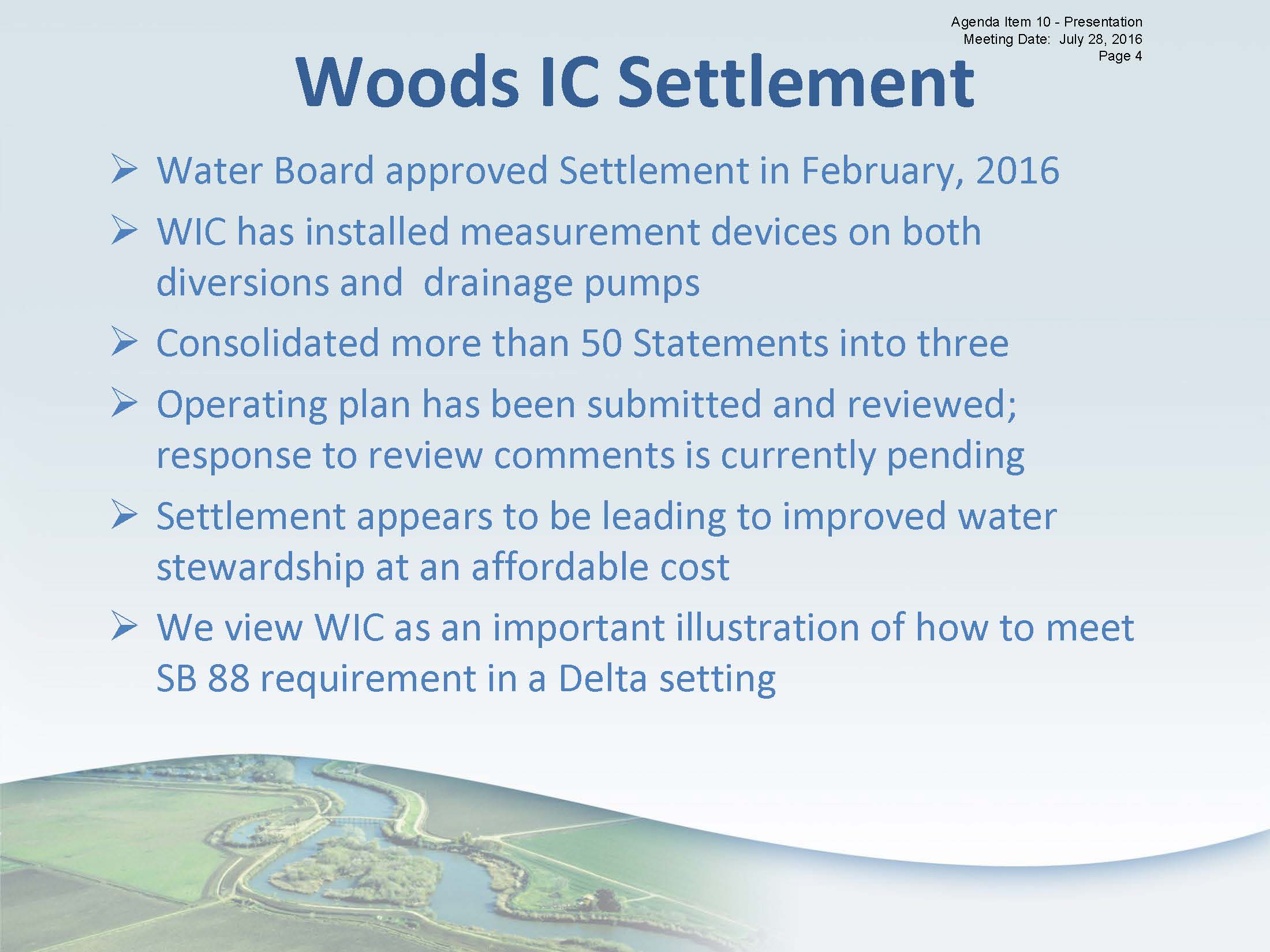 Agenda Item 10 - Presentation
Meeting Date: July 28, 2016
Page 4

Woods IC Settlement

➢ Water Board approved Settlement in February, 2016
➢ WIC has installed measurement devices on both diversions and drainage pumps
➢ Consolidated more than 50 Statements into three
➢ Operating plan has been submitted and reviewed; response to review comments is currently pending
➢ Settlement appears to be leading to improved water stewardship at an affordable cost
➢ We view WIC as an important illustration of how to meet SB 88 requirement in a Delta setting